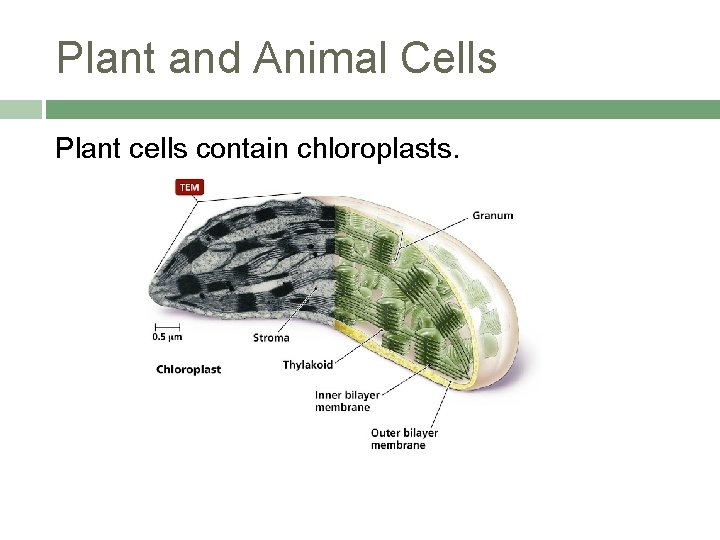 Plant and Animal Cells

Plant cells contain chloroplasts.

TEM

Granum

0.5 μm

Stroma

Chloroplast

Thylakoid

Inner bilayer membrane

Outer bilayer membrane